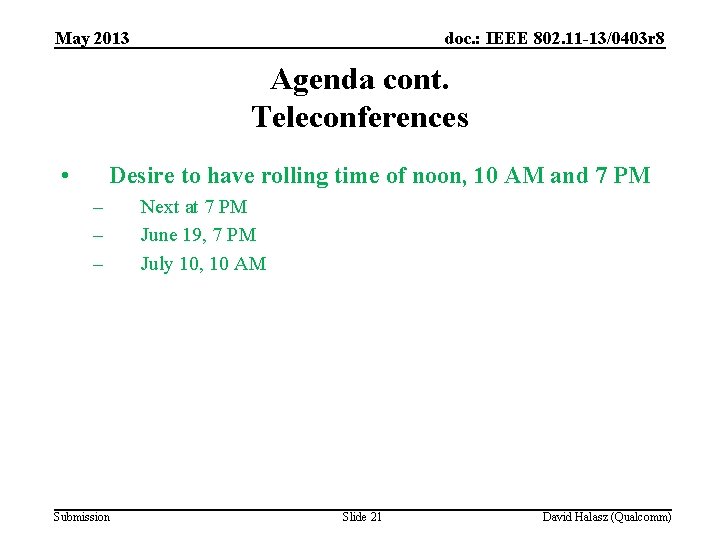 May 2013

doc.: IEEE 802.11-13/0403r8

Agenda cont.
Teleconferences

• Desire to have rolling time of noon, 10 AM and 7 PM
– Next at 7 PM
– June 19, 7 PM
– July 10, 10 AM

Submission

Slide 21

David Halasz (Qualcomm)